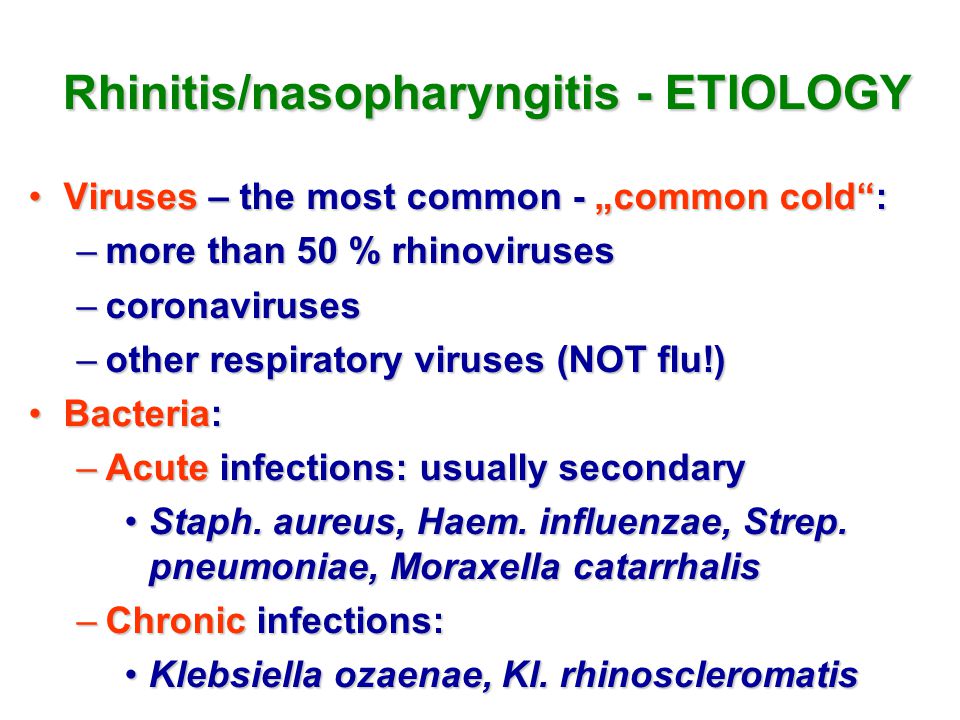 Rhinitis/nasopharyngitis - ETIOLOGY

• Viruses – the most common - „common cold“:
– more than 50 % rhinoviruses
– coronaviruses
– other respiratory viruses (NOT flu!)
• Bacteria:
– Acute infections: usually secondary
• Staph. aureus, Haem. influenzae, Strep. pneumoniae, Moraxella catarrhalis
– Chronic infections:
• Klebsiella ozaenae, Kl. rhinoscleromatis